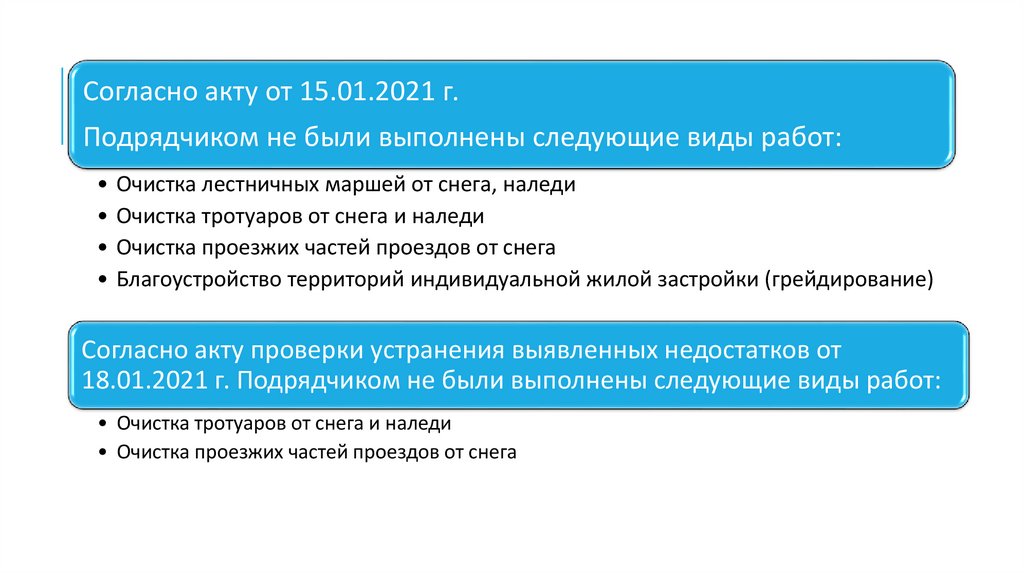 Согласно акту от 15.01.2021 г.

Подрядчиком не были выполнены следующие виды работ:

• Очистка лестничных маршей от снега, наледи
• Очистка тротуаров от снега и наледи
• Очистка проезжих частей проездов от снега
• Благоустройство территорий индивидуальной жилой застройки (грейдирование)

Согласно акту проверки устранения выявленных недостатков от 18.01.2021 г. Подрядчиком не были выполнены следующие виды работ:

• Очистка тротуаров от снега и наледи
• Очистка проезжих частей проездов от снега